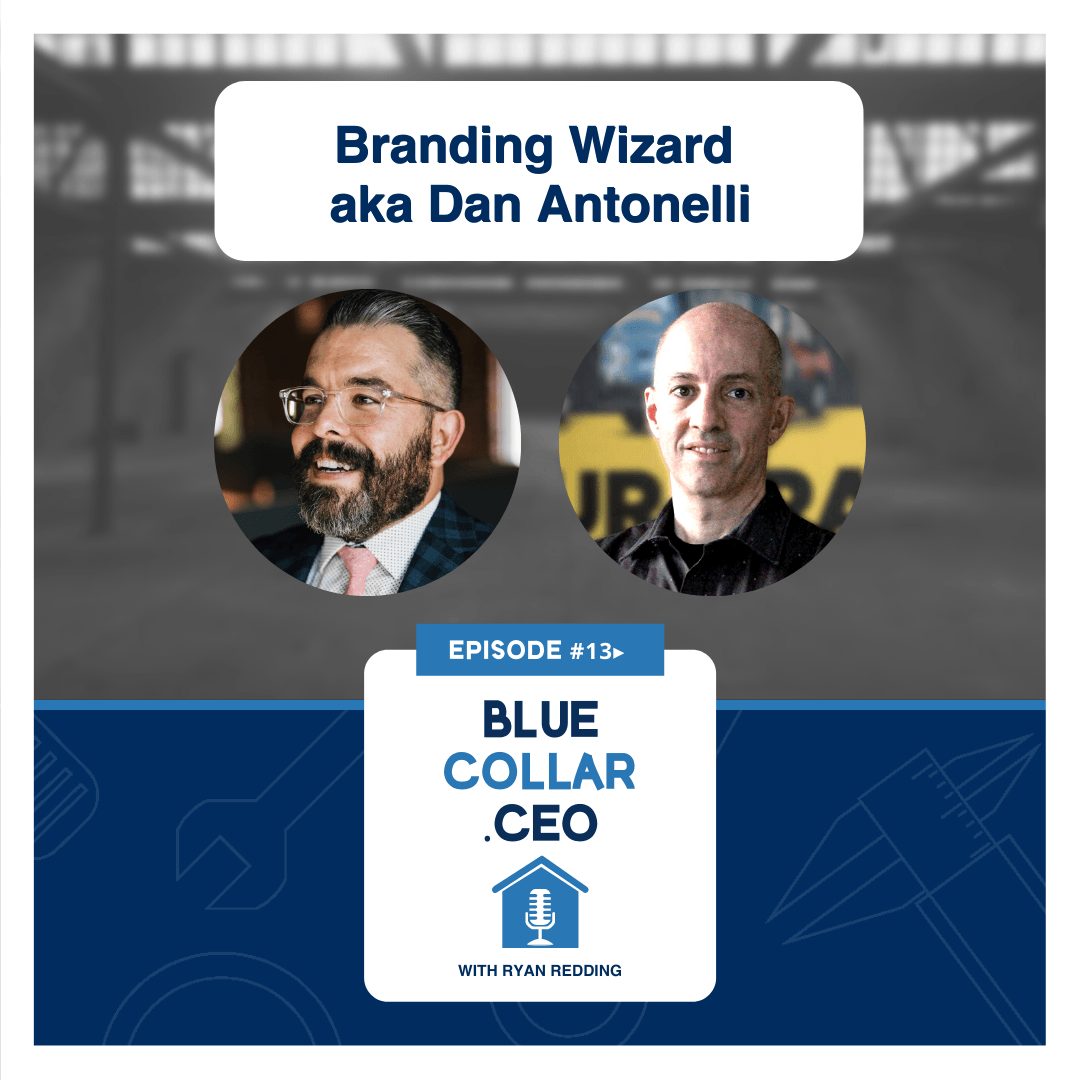 Branding Wizard
aka Dan Antonelli

EPISODE #13▸

BLUE
COLLAR
.CEO

WITH RYAN REDDING